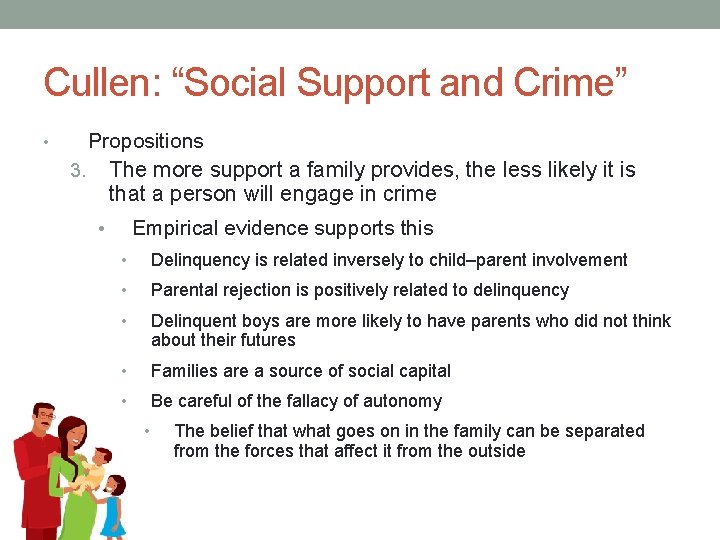 Cullen: “Social Support and Crime”

• Propositions

3. The more support a family provides, the less likely it is that a person will engage in crime

• Empirical evidence supports this

• Delinquency is related inversely to child–parent involvement

• Parental rejection is positively related to delinquency

• Delinquent boys are more likely to have parents who did not think about their futures

• Families are a source of social capital

• Be careful of the fallacy of autonomy

• The belief that what goes on in the family can be separated from the forces that affect it from the outside